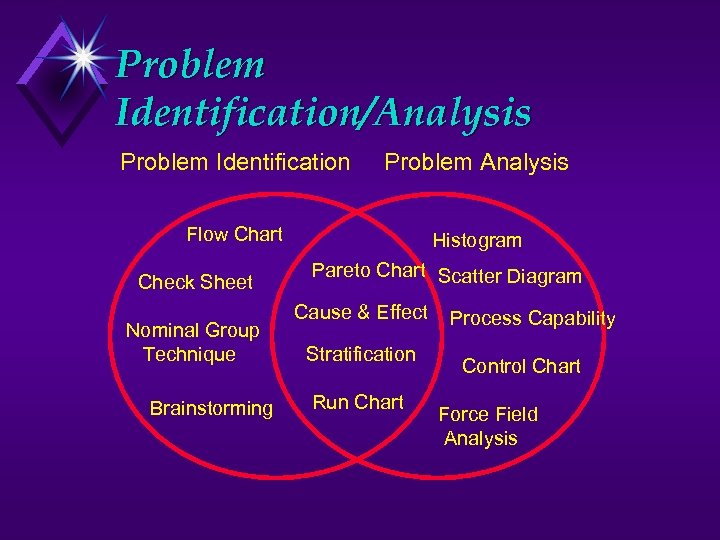 Problem Identification/Analysis

Problem Identification Problem Analysis

Flow Chart

Check Sheet

Nominal Group Technique

Brainstorming

Pareto Chart

Cause & Effect

Stratification

Run Chart

Histogram

Scatter Diagram

Process Capability

Control Chart

Force Field Analysis